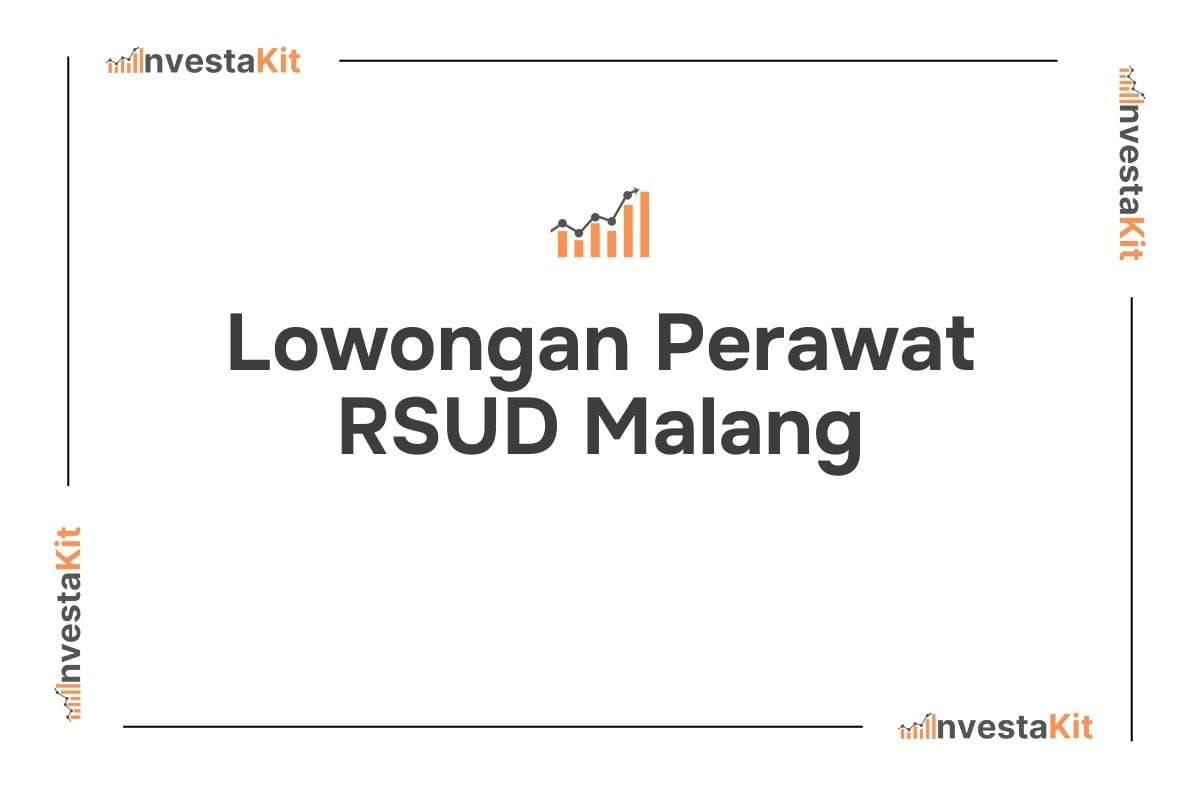 InvestaKit

InvestaKit

Lowongan Perawat RSUD Malang

InvestaKit

InvestaKit